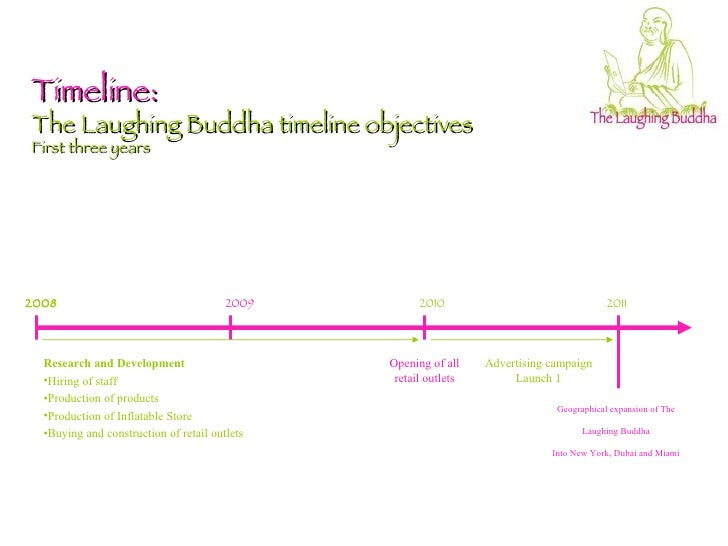 Timeline:
The Laughing Buddha timeline objectives
First three years

The Laughing Buddha

2008
2009
2010
2011

Research and Development
•Hiring of staff
•Production of products
•Production of Inflatable Store
•Buying and construction of retail outlets

Opening of all retail outlets

Advertising campaign Launch 1

Geographical expansion of The Laughing Buddha Into New York, Dubai and Miami